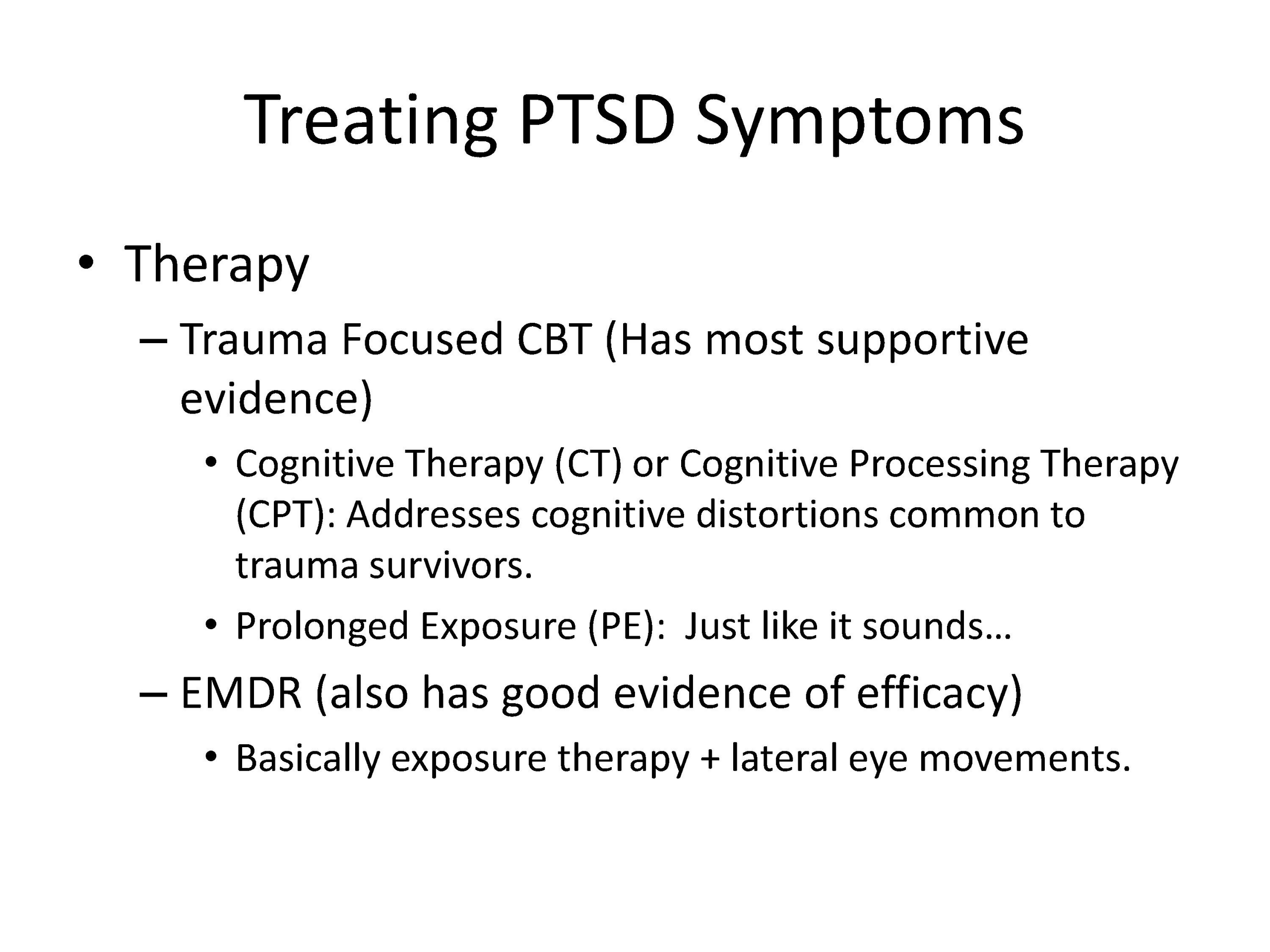 Treating PTSD Symptoms

• Therapy
– Trauma Focused CBT (Has most supportive evidence)
• Cognitive Therapy (CT) or Cognitive Processing Therapy (CPT): Addresses cognitive distortions common to trauma survivors.
• Prolonged Exposure (PE): Just like it sounds…
– EMDR (also has good evidence of efficacy)
• Basically exposure therapy + lateral eye movements.